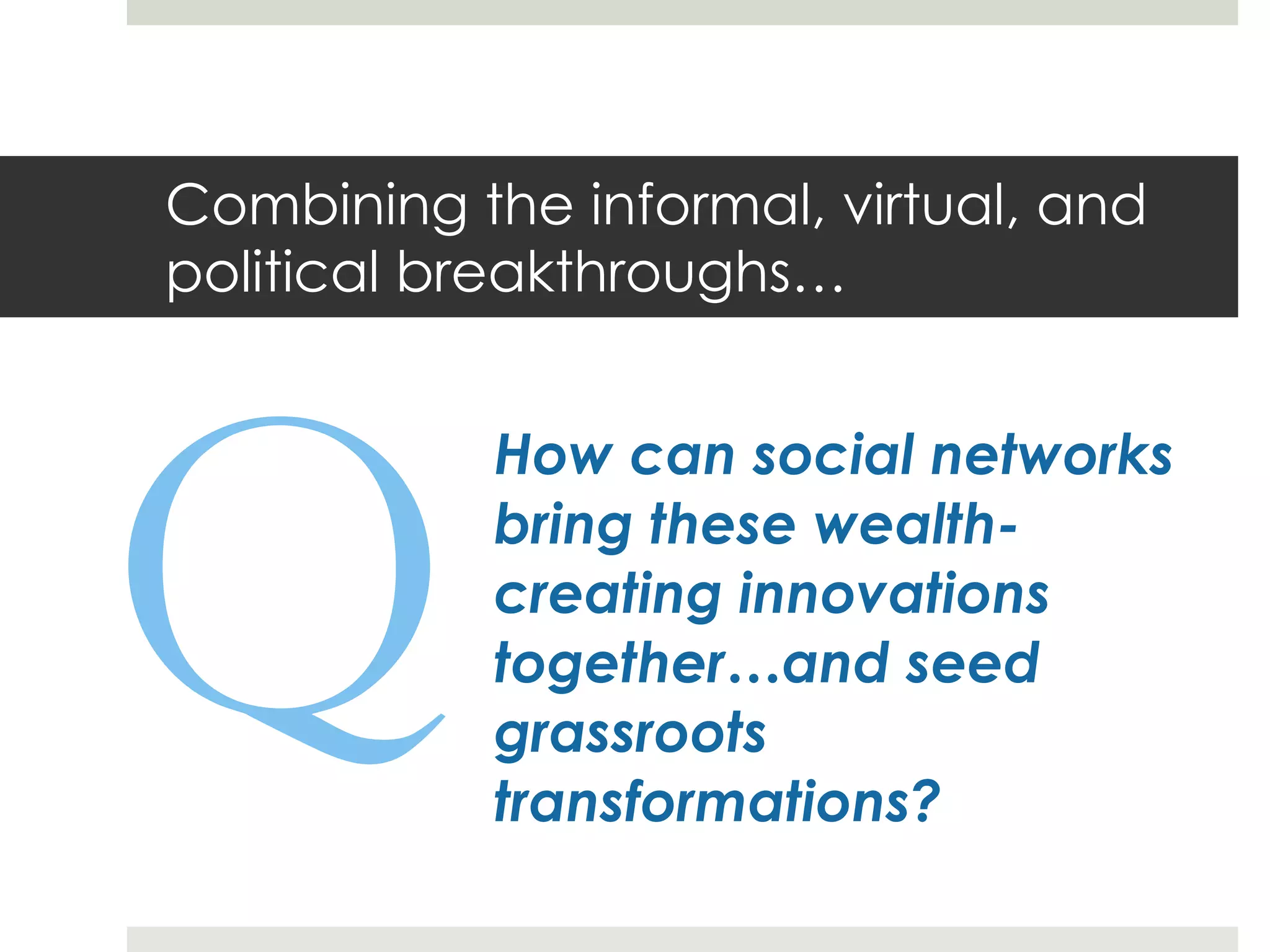 Combining the informal, virtual, and political breakthroughs…

Q

How can social networks bring these wealth-creating innovations together…and seed grassroots transformations?